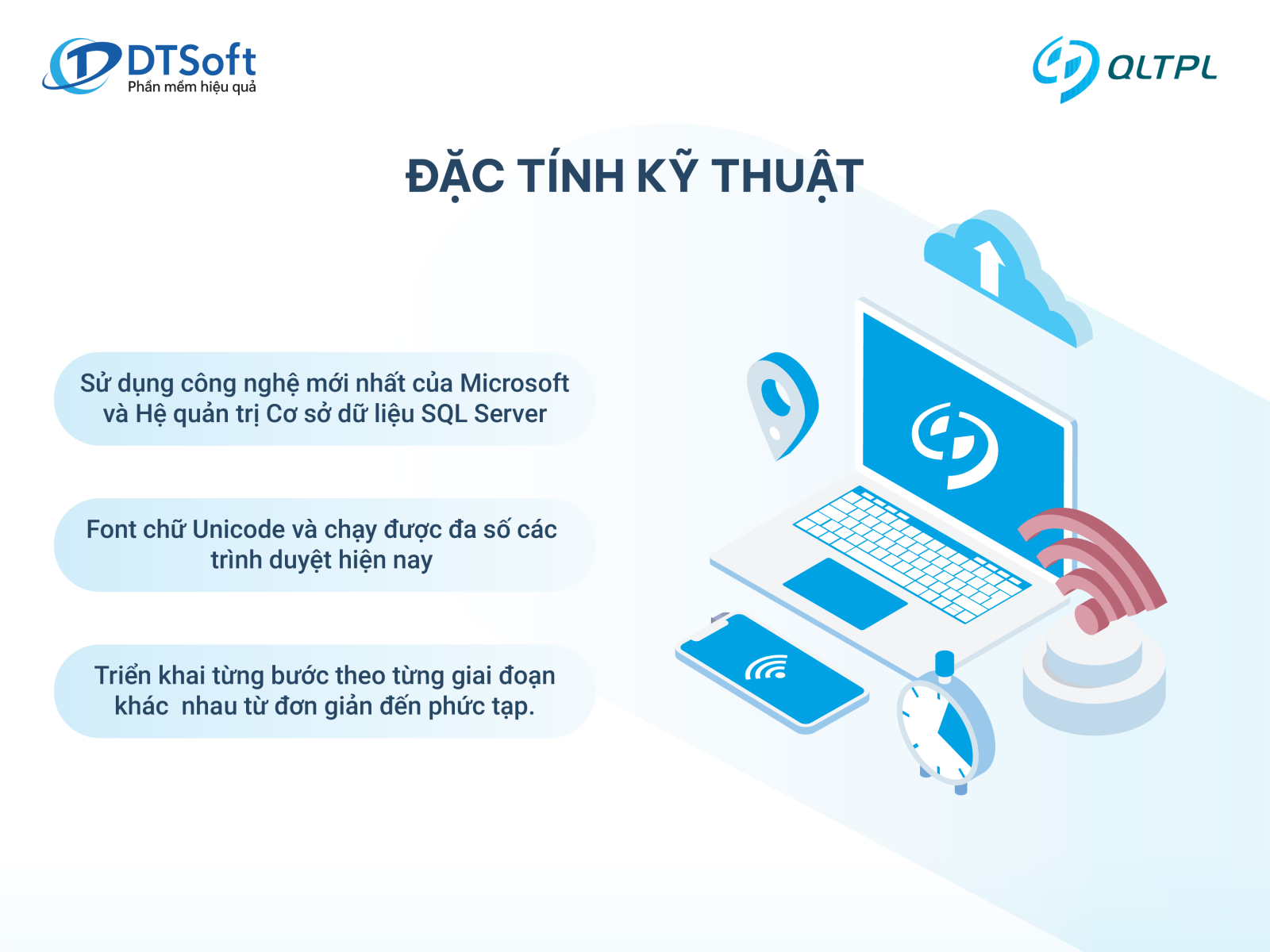 DTSoft
Phần mềm hiệu quả

QLTPL

ĐẶC TÍNH KỸ THUẬT

Sử dụng công nghệ mới nhất của Microsoft và Hệ quản trị Cơ sở dữ liệu SQL Server

Font chữ Unicode và chạy được đa số các trình duyệt hiện nay

Triển khai từng bước theo từng giai đoạn khác nhau từ đơn giản đến phức tạp.